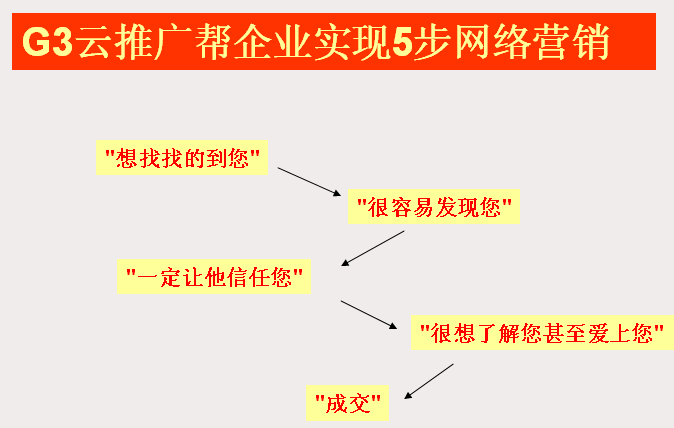 G3云推广帮企业实现5步网络营销

"想找找的到您"

"很容易发现您"

"一定让他信任您"

"很想了解您甚至爱上您"

"成交"